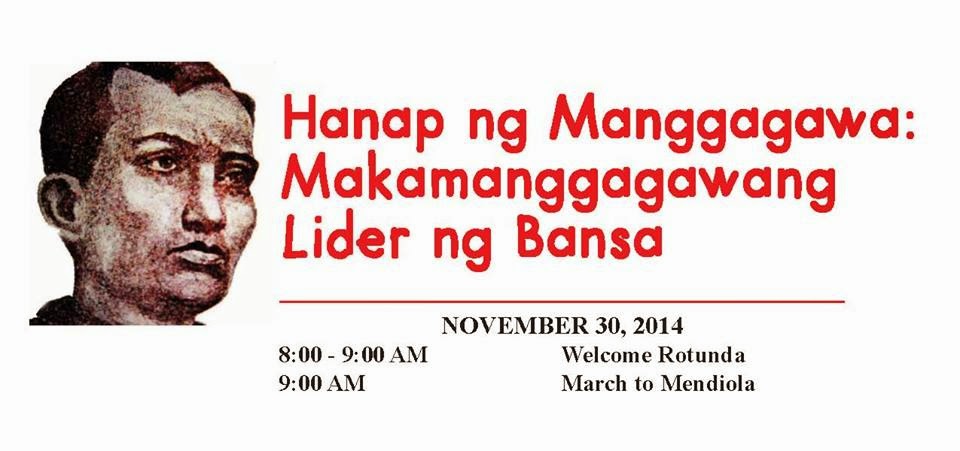 Hanap ng Manggagawa: Makamanggagawang Lider ng Bansa

NOVEMBER 30, 2014

8:00 - 9:00 AM Welcome Rotunda
9:00 AM March to Mendiola